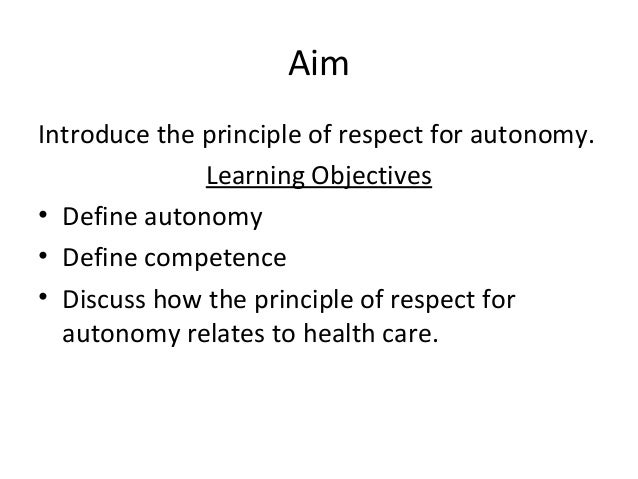 Aim

Introduce the principle of respect for autonomy.

Learning Objectives

• Define autonomy
• Define competence
• Discuss how the principle of respect for autonomy relates to health care.